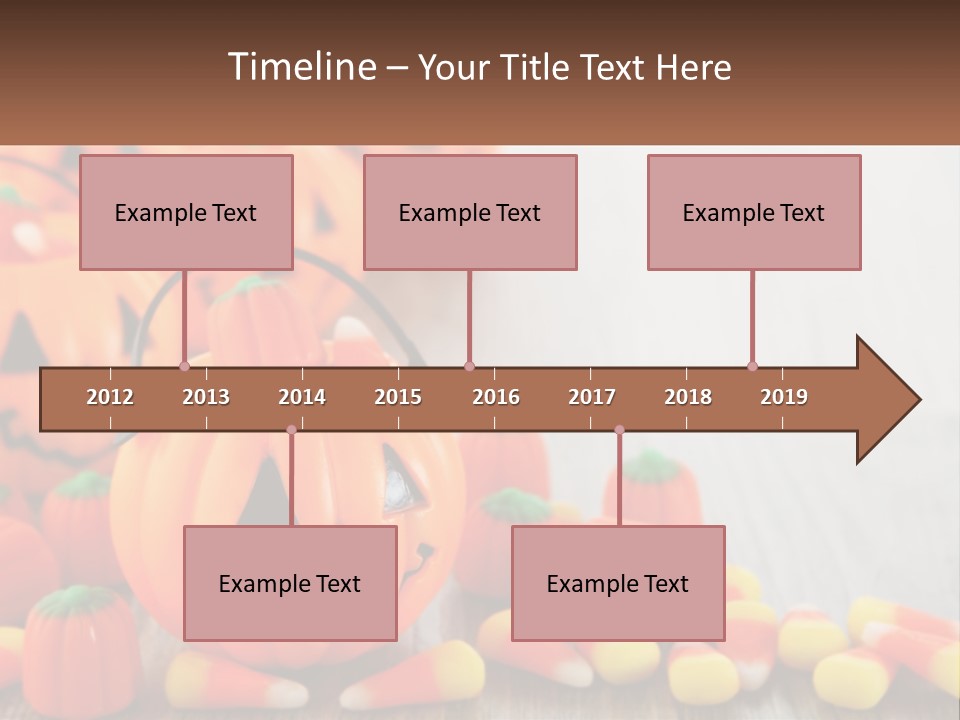 Timeline – Your Title Text Here

Example Text

Example Text

Example Text

2012 2013 2014 2015 2016 2017 2018 2019

Example Text

Example Text